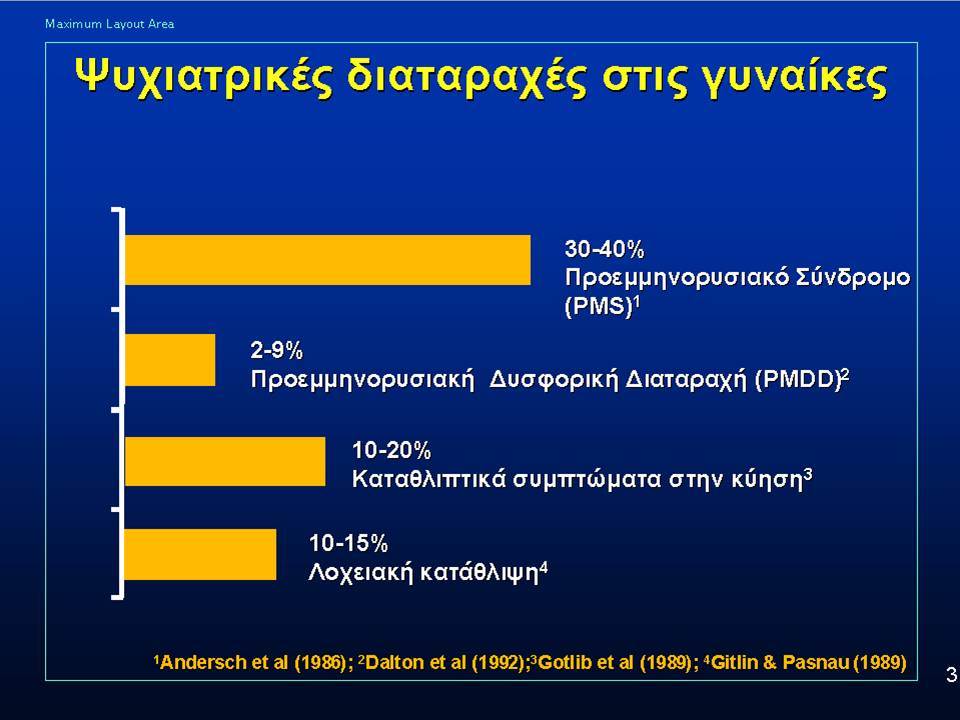 Maximum Layout Area

Ψυχιατρικές διαταραχές στις γυναίκες

30-40%
Προεμμηνορυσιακό Σύνδρομο (PMS)$^1$

2-9%
Προεμμηνορυσιακή Δυσφορική Διαταραχή (PMDD)$^2$

10-20%
Καταθλιπτικά συμπτώματα στην κύηση$^3$

10-15%
Λοχειακή κατάθλιψη$^4$

$^1$Andersch et al (1986); $^2$Dalton et al (1992);$^3$Gotlib et al (1989); $^4$Gitlin & Pasnau (1989)

3